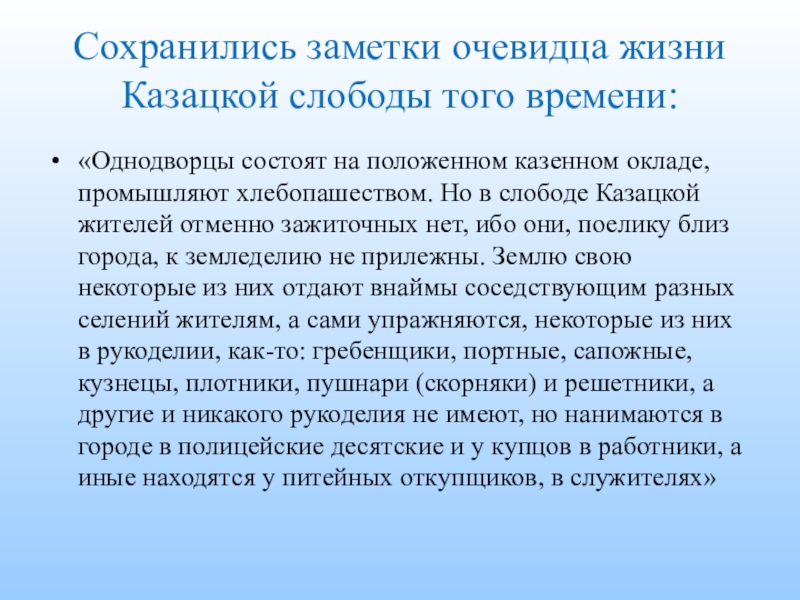 Сохранились заметки очевидца жизни Казацкой слободы того времени:

• «Однодворцы состоят на положенном казенном окладе, промышляют хлебопашеством. Но в слободе Казацкой жителей отменно зажиточных нет, ибо они, поелику близ города, к земледелию не прилежны. Землю свою некоторые из них отдают внаймы соседствующим разных селений жителям, а сами упражняются, некоторые из них в рукоделии, как-то: гребенщики, портные, сапожные, кузнецы, плотники, пушнари (скорняки) и решетники, а другие и никакого рукоделия не имеют, но нанимаются в городе в полицейские десятские и у купцов в работники, а иные находятся у питейных откупщиков, в служителях»